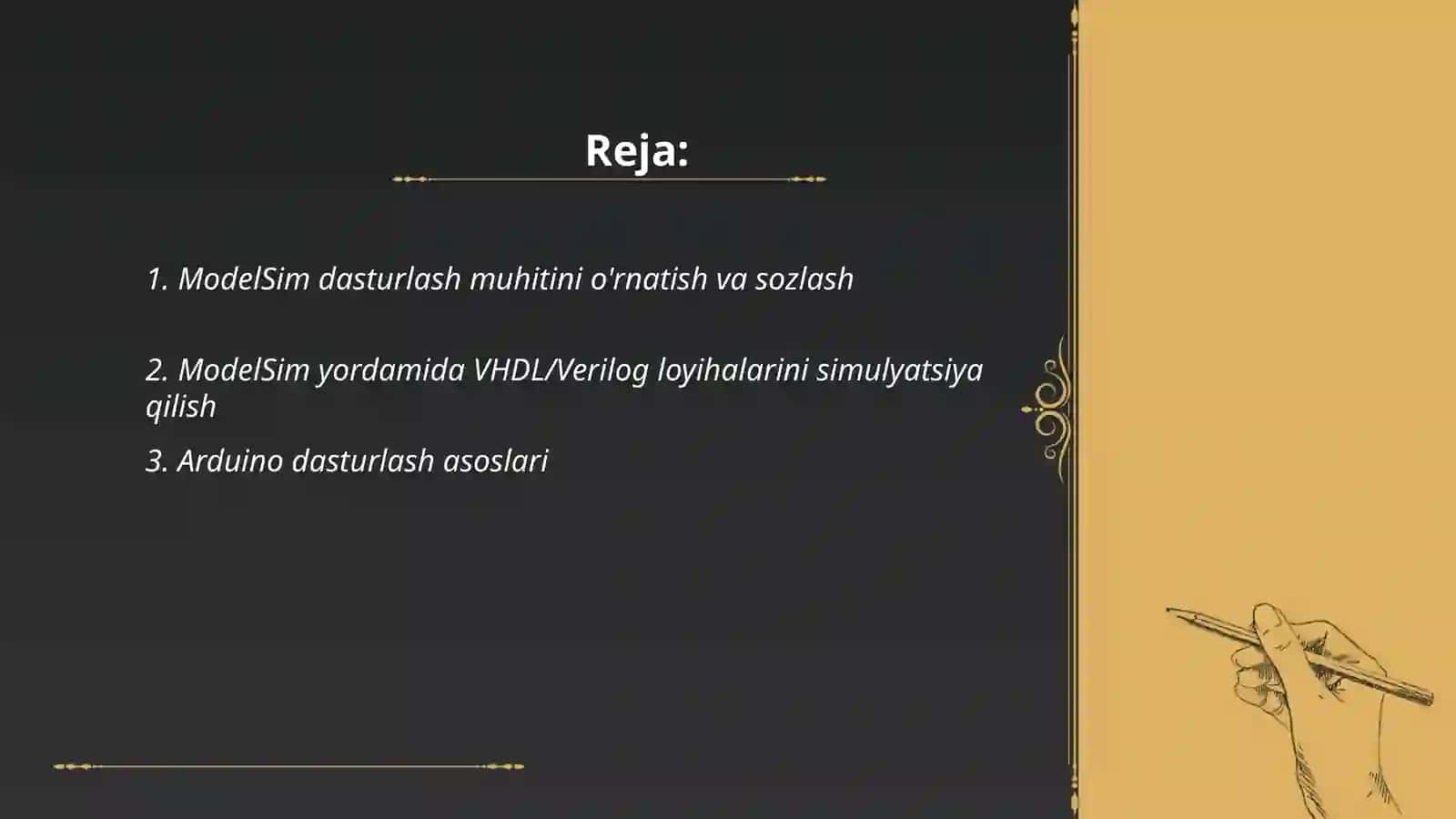 Reja:

1. ModelSim dasturlash muhitini o'rnatish va sozlash

2. ModelSim yordamida VHDL/Verilog loyihalarini simulyatsiya qilish

3. Arduino dasturlash asoslari